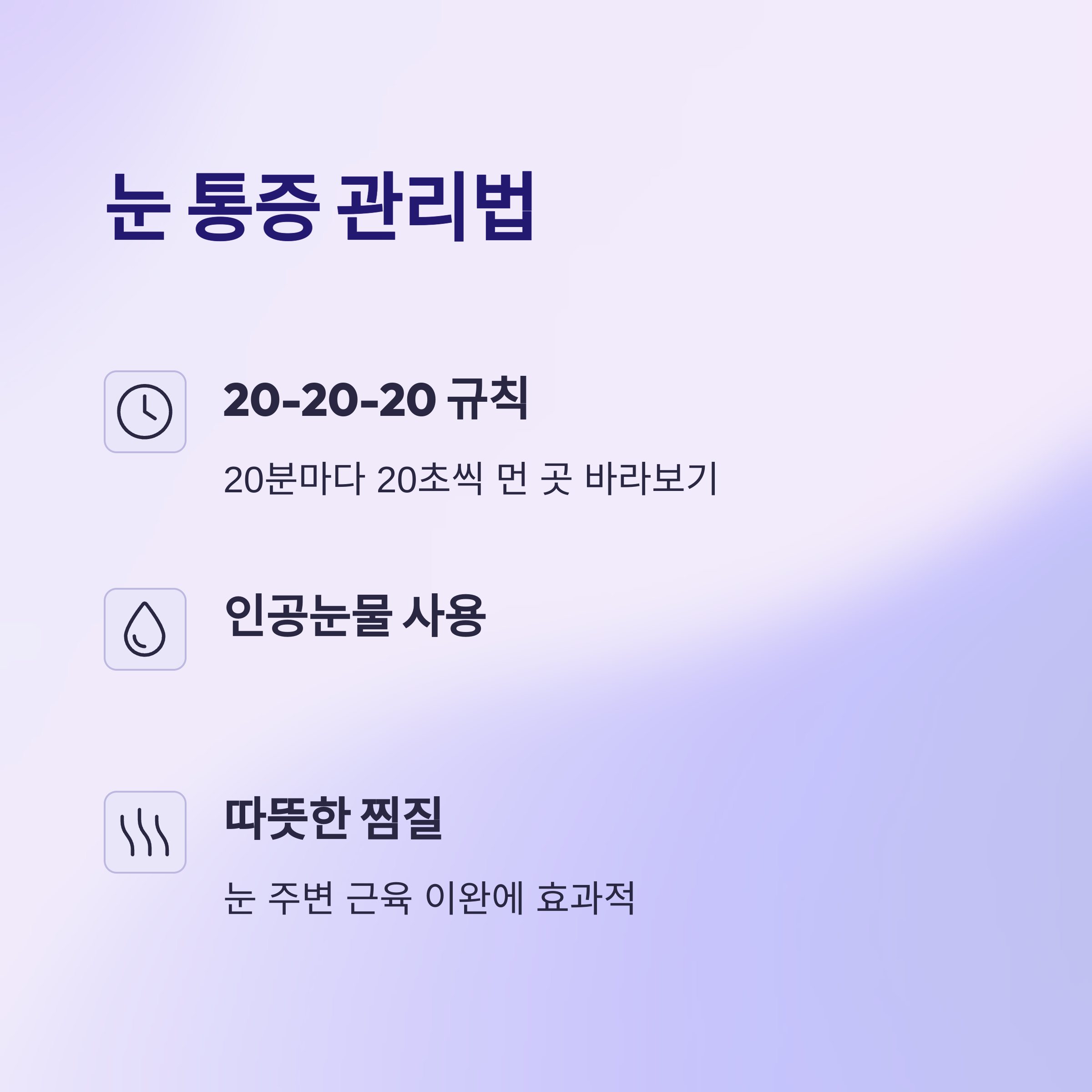 눈 통증 관리법

20-20-20 규칙

20분마다 20초씩 먼 곳 바라보기

인공눈물 사용

따뜻한 찜질

눈 주변 근육 이완에 효과적